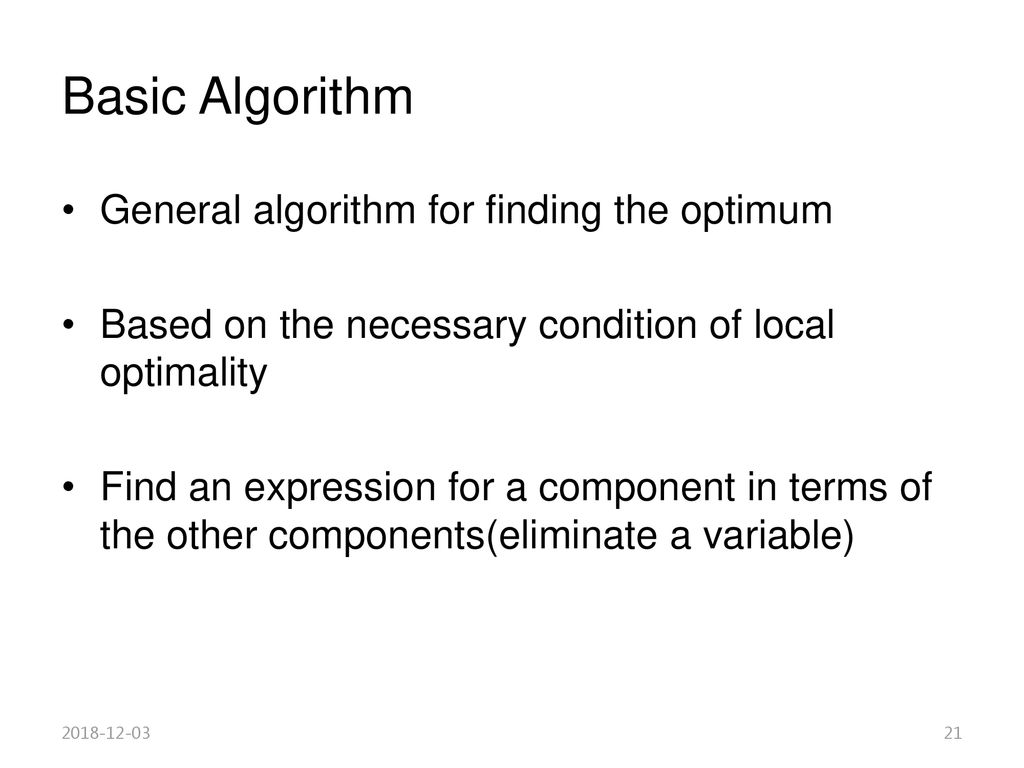 Basic Algorithm

• General algorithm for finding the optimum

• Based on the necessary condition of local optimality

• Find an expression for a component in terms of the other components(eliminate a variable)

2018-12-03

21